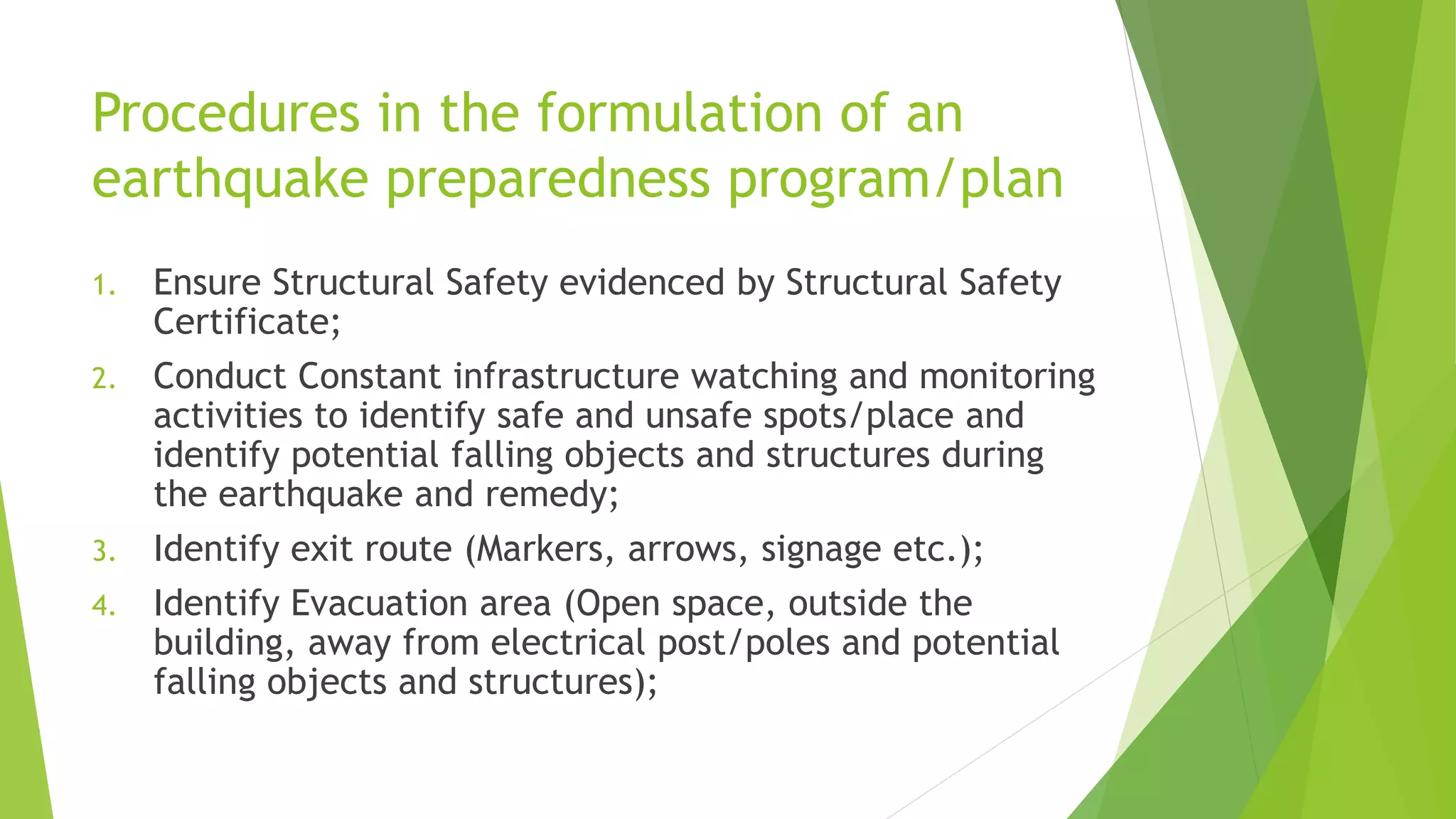 Procedures in the formulation of an earthquake preparedness program/plan

1. Ensure Structural Safety evidenced by Structural Safety Certificate;

2. Conduct Constant infrastructure watching and monitoring activities to identify safe and unsafe spots/place and identify potential falling objects and structures during the earthquake and remedy;

3. Identify exit route (Markers, arrows, signage etc.);

4. Identify Evacuation area (Open space, outside the building, away from electrical post/poles and potential falling objects and structures);